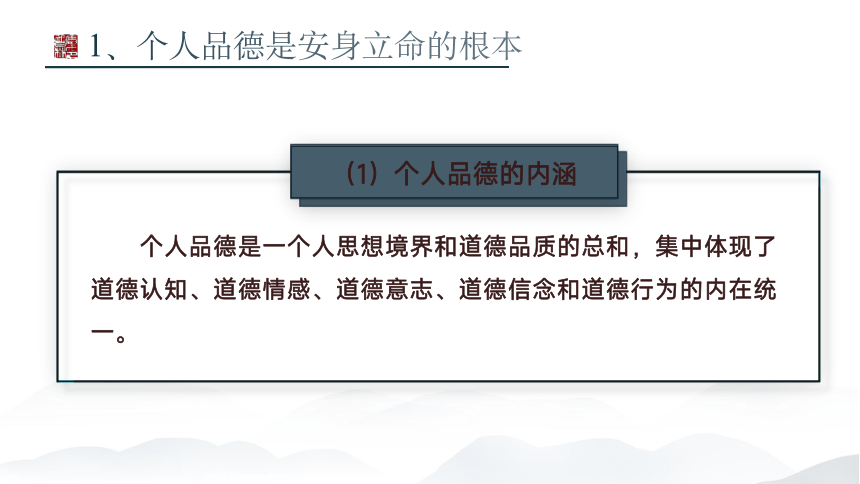 1、个人品德是安身立命的根本

（1）个人品德的内涵

个人品德是一个人思想境界和道德品质的总和，集中体现了道德认知、道德情感、道德意志、道德信念和道德行为的内在统一。